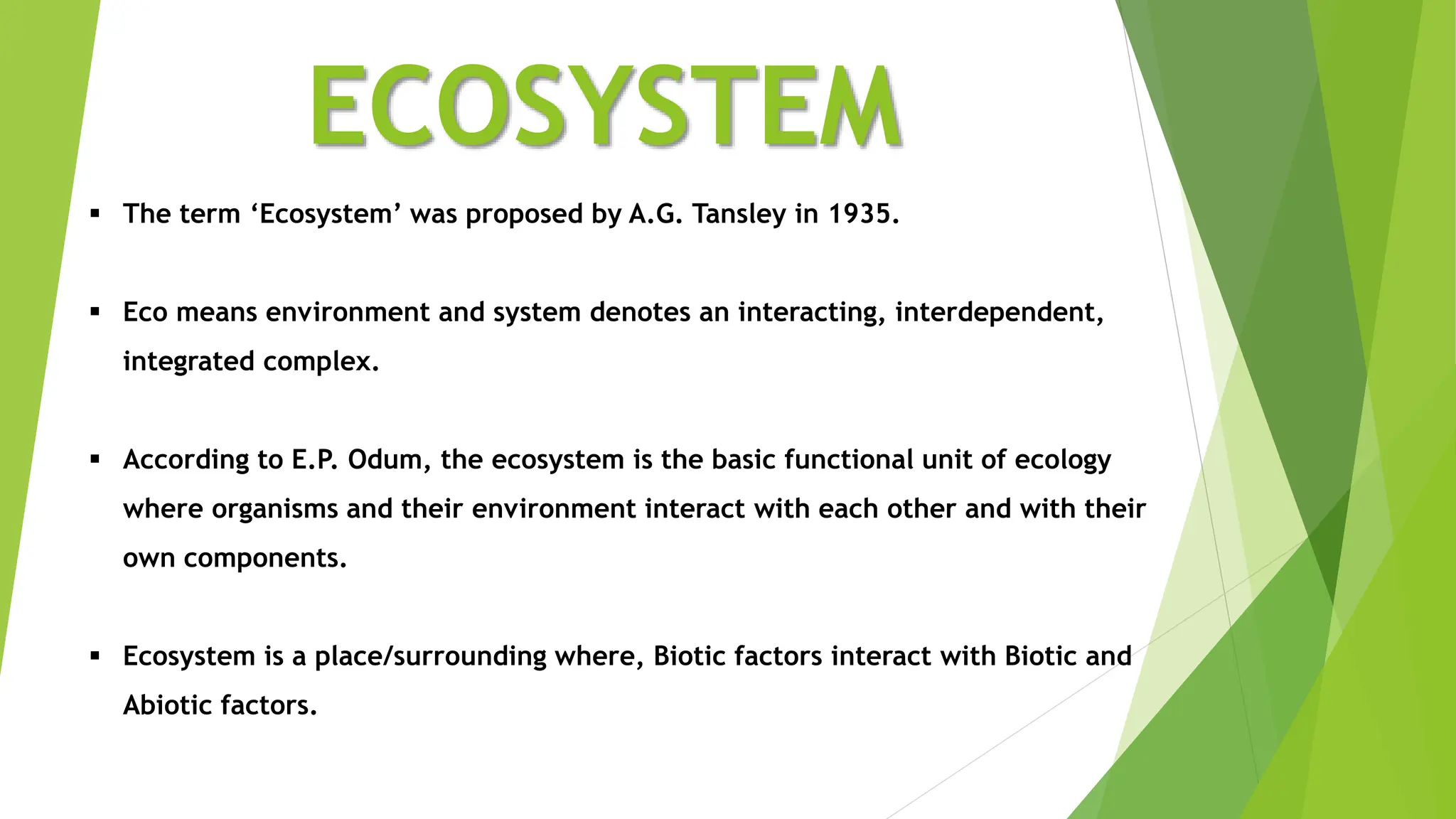 ECOSYSTEM

▪ The term ‘Ecosystem’ was proposed by A.G. Tansley in 1935.

▪ Eco means environment and system denotes an interacting, interdependent, integrated complex.

▪ According to E.P. Odum, the ecosystem is the basic functional unit of ecology where organisms and their environment interact with each other and with their own components.

▪ Ecosystem is a place/surrounding where, Biotic factors interact with Biotic and Abiotic factors.